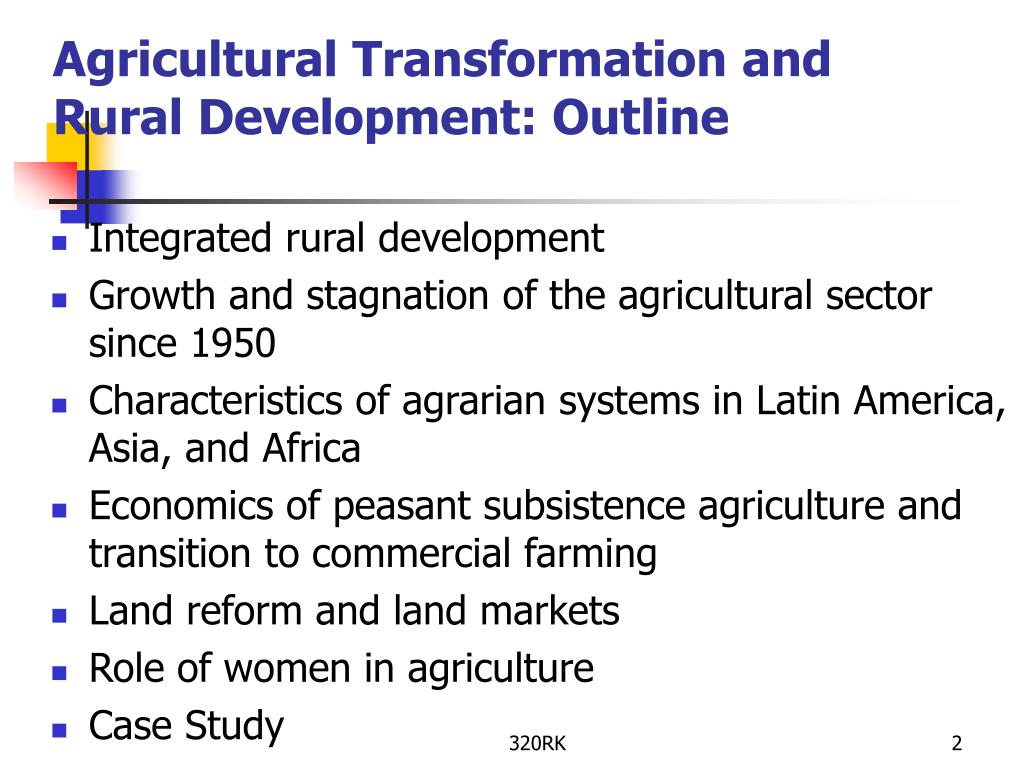 Agricultural Transformation and Rural Development: Outline

- Integrated rural development
- Growth and stagnation of the agricultural sector since 1950
- Characteristics of agrarian systems in Latin America, Asia, and Africa
- Economics of peasant subsistence agriculture and transition to commercial farming
- Land reform and land markets
- Role of women in agriculture
- Case Study

320RK

2